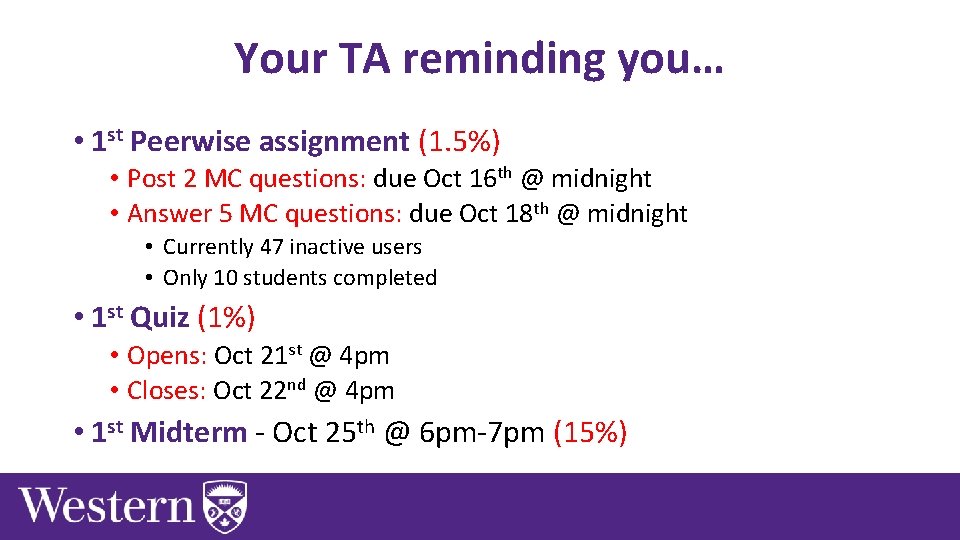 Your TA reminding you…

• 1st Peerwise assignment (1.5%)
  • Post 2 MC questions: due Oct 16th @ midnight
  • Answer 5 MC questions: due Oct 18th @ midnight
    • Currently 47 inactive users
    • Only 10 students completed
• 1st Quiz (1%)
  • Opens: Oct 21st @ 4pm
  • Closes: Oct 22nd @ 4pm
• 1st Midterm - Oct 25th @ 6pm-7pm (15%)

Western